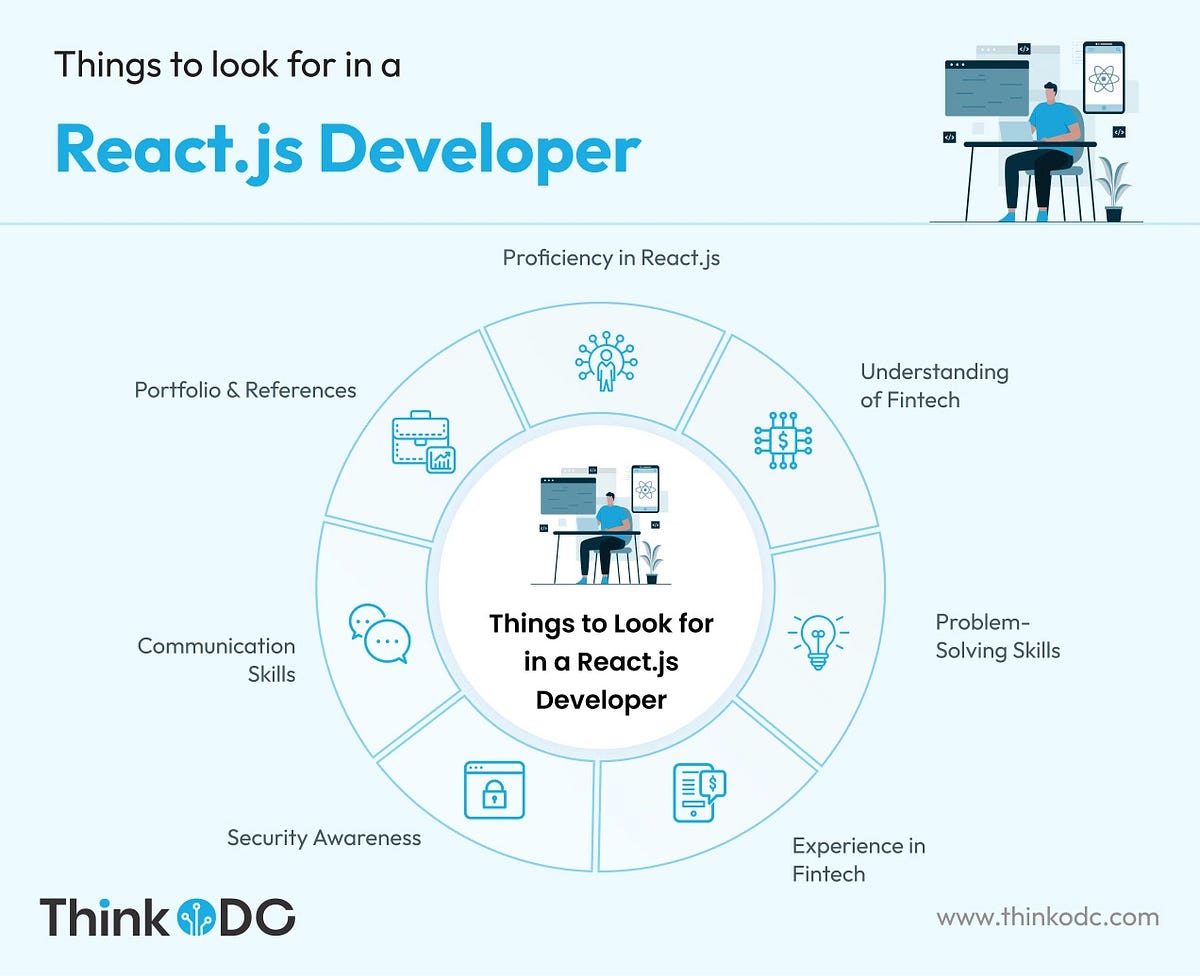 Things to look for in a

React.js Developer

Proficiency in React.js

Understanding of Fintech

Problem-Solving Skills

Experience in Fintech

Security Awareness

Communication Skills

Portfolio & References

Things to Look for in a React.js Developer

ThinkODC

www.thinkodc.com